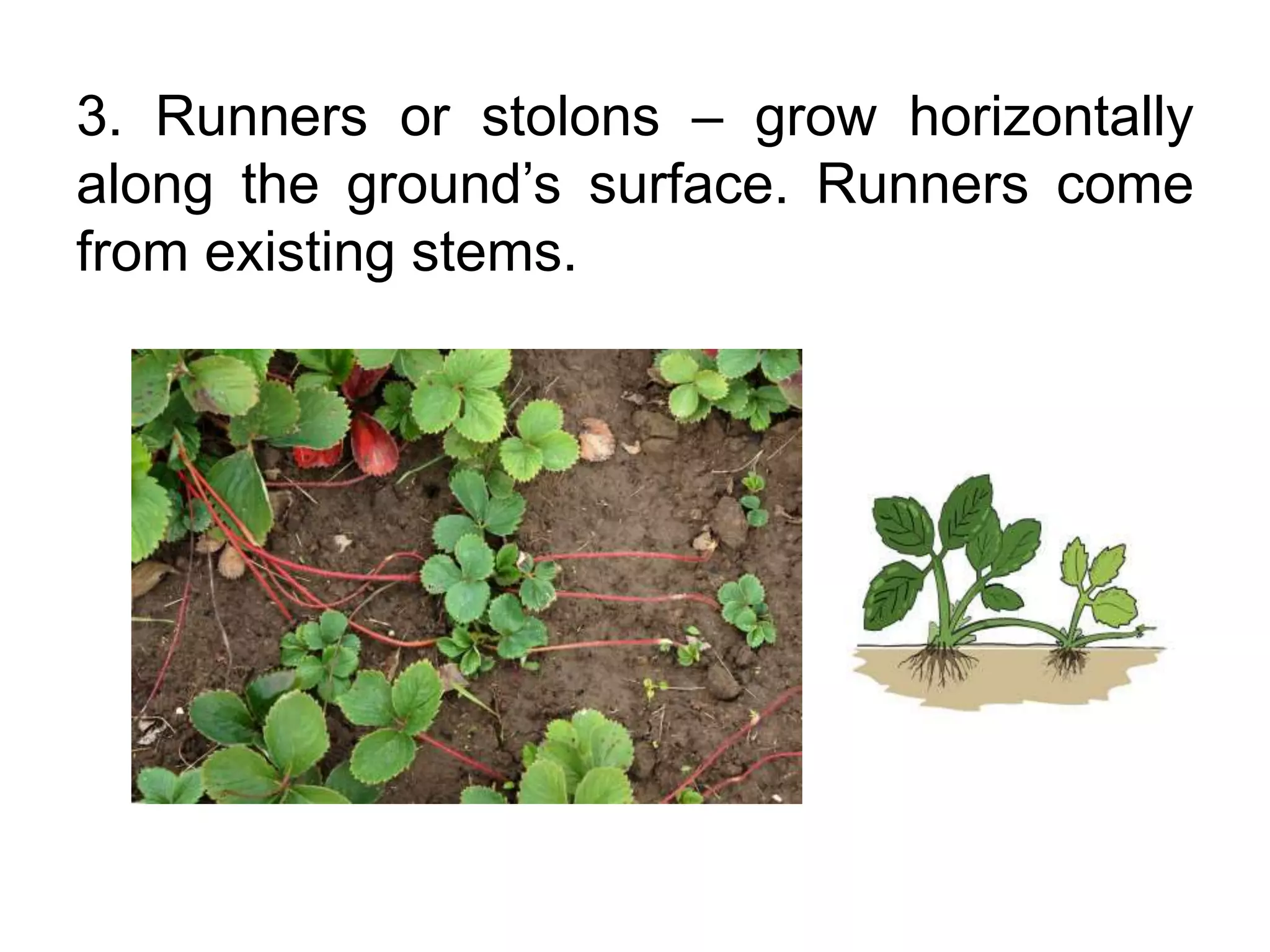 3. Runners or stolons – grow horizontally along the ground’s surface. Runners come from existing stems.